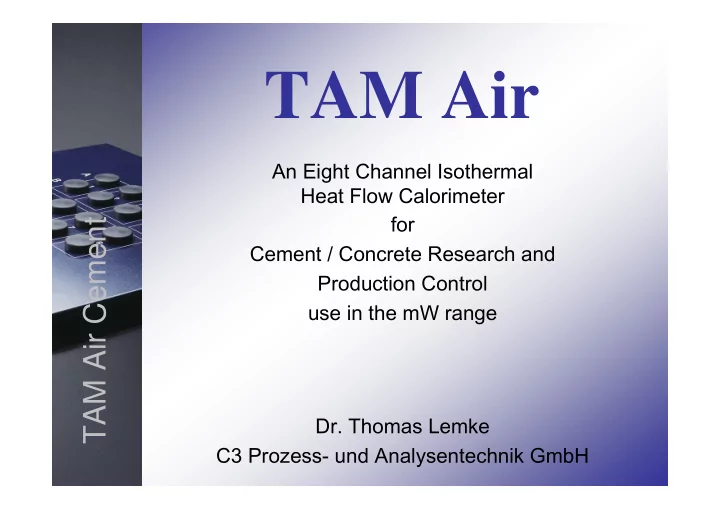 TAM Air Cement

TAM Air

An Eight Channel Isothermal Heat Flow Calorimeter
for
Cement / Concrete Research and Production Control
use in the mW range

Dr. Thomas Lemke
C3 Prozess- und Analysentechnik GmbH